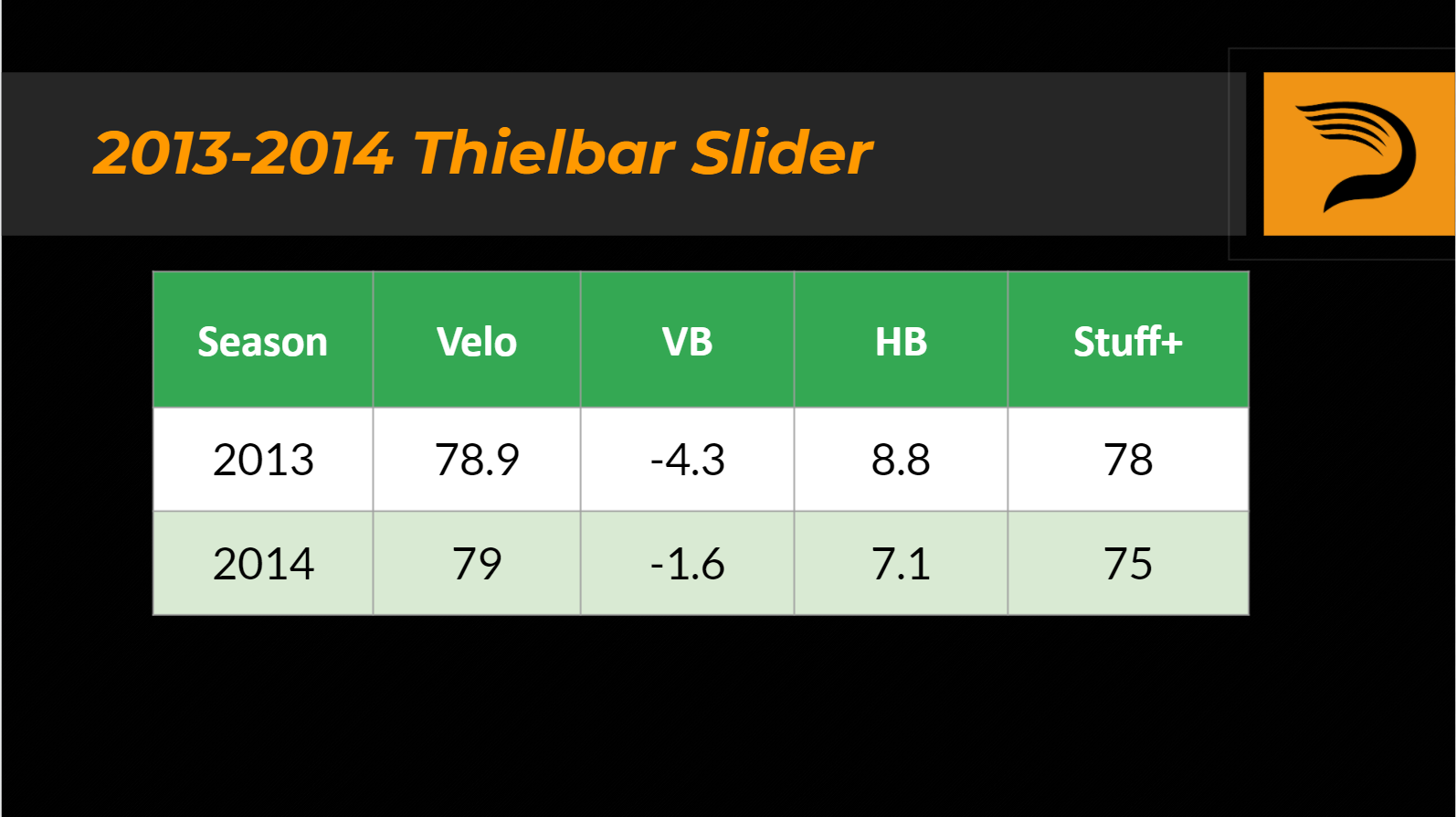 2013-2014 Thielbar Slider

| Season | Velo | VB | HB | Stuff+ |
|---|---|---|---|---|
| 2013 | 78.9 | -4.3 | 8.8 | 78 |
| 2014 | 79 | -1.6 | 7.1 | 75 |